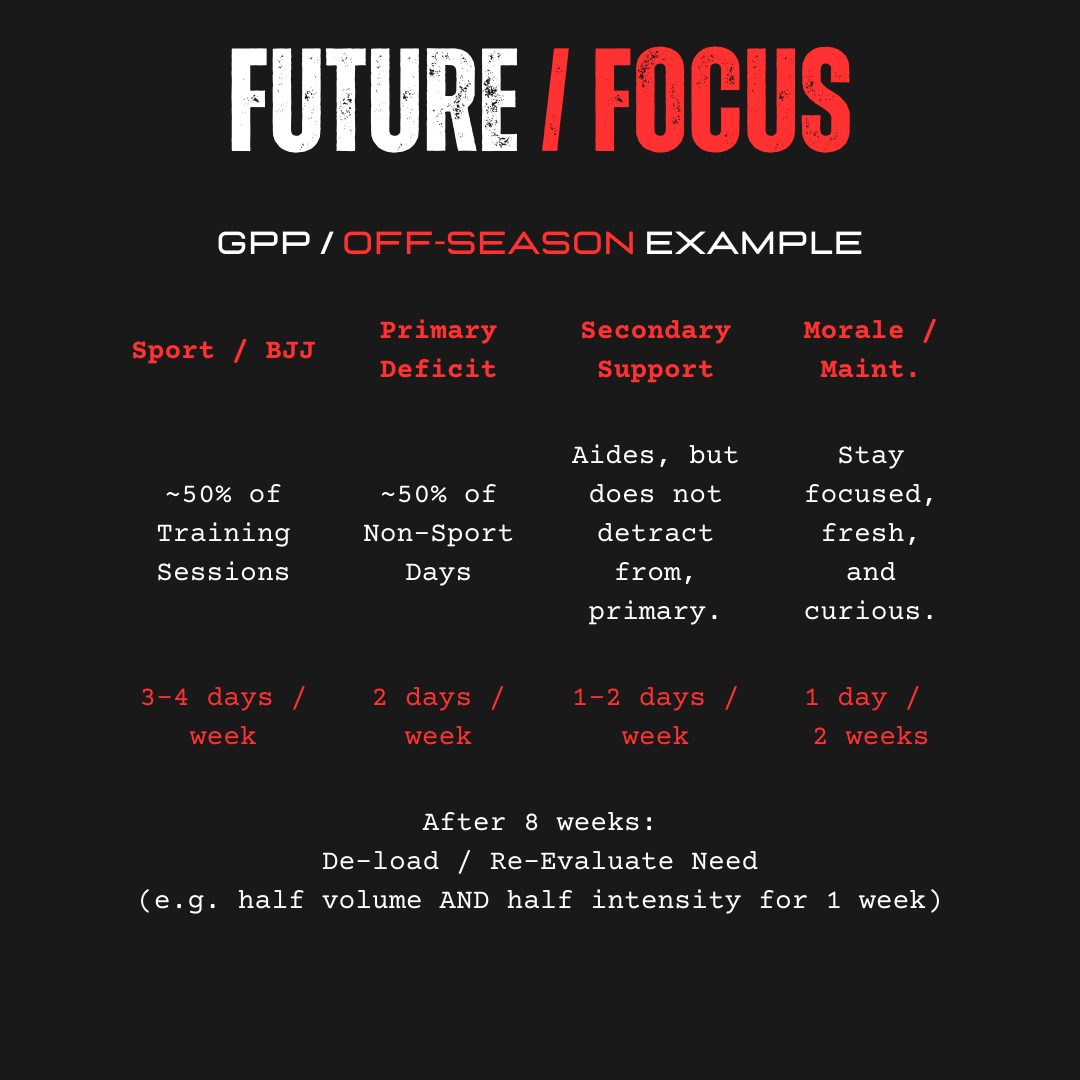 FUTURE / FOCUS

GPP / OFF-SEASON EXAMPLE

| Sport / BJJ | Primary Deficit | Secondary Support | Morale / Maint. |
|---|---|---|---|
| ~50% of Training Sessions | ~50% of Non-Sport Days | Aides, but does not detract from, primary. | Stay focused, fresh, and curious. |
| 3-4 days / week | 2 days / week | 1-2 days / week | 1 day / 2 weeks |

After 8 weeks:
De-load / Re-Evaluate Need
(e.g. half volume AND half intensity for 1 week)